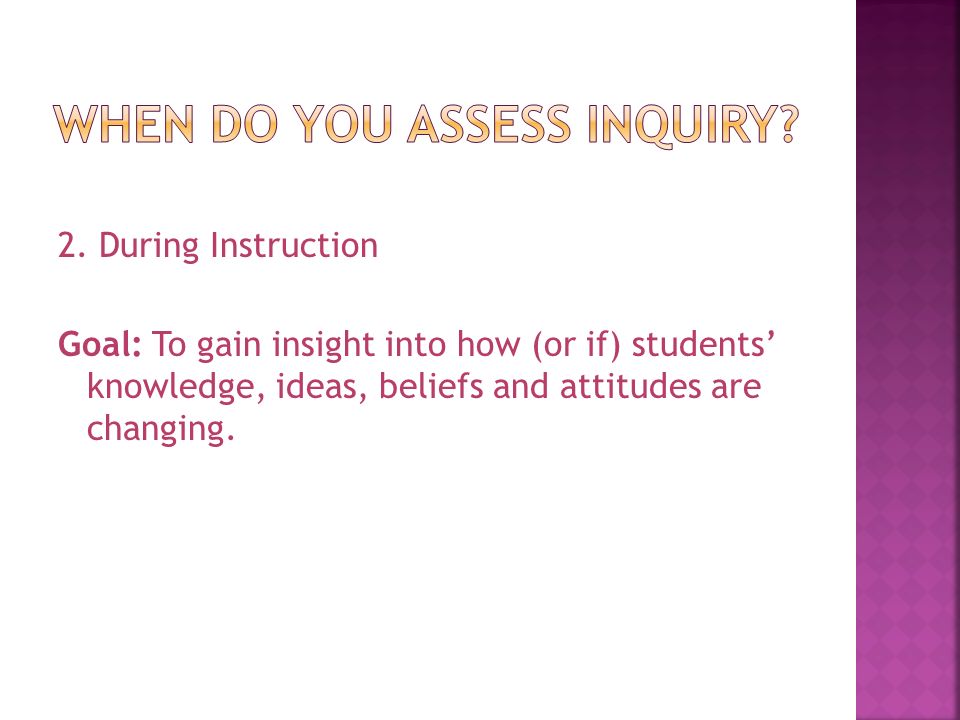 WHEN DO YOU ASSESS INQUIRY?

2. During Instruction

Goal: To gain insight into how (or if) students' knowledge, ideas, beliefs and attitudes are changing.